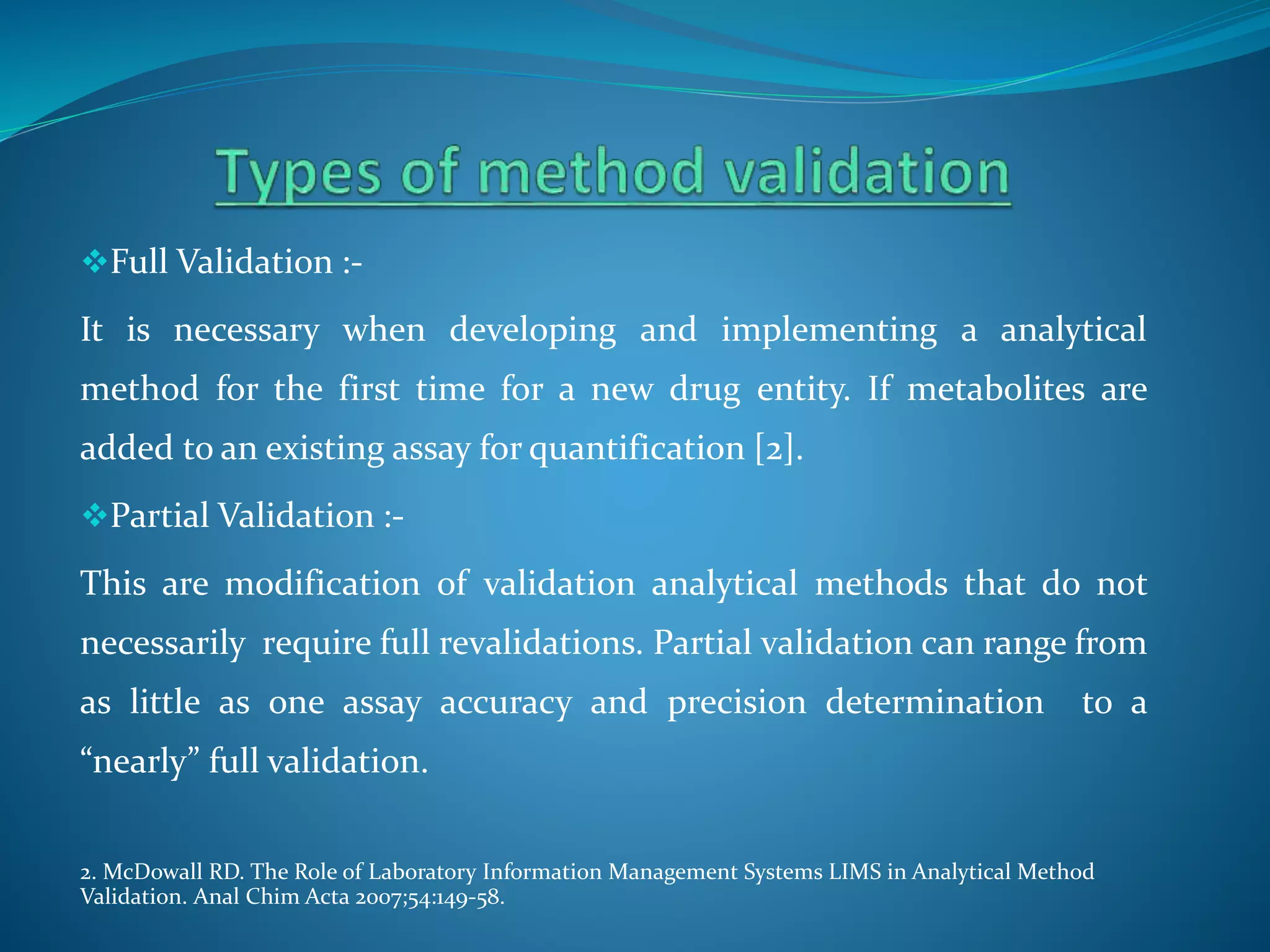 Types of method validation

❖Full Validation :-

It is necessary when developing and implementing a analytical method for the first time for a new drug entity. If metabolites are added to an existing assay for quantification [2].

❖Partial Validation :-

This are modification of validation analytical methods that do not necessarily require full revalidations. Partial validation can range from as little as one assay accuracy and precision determination to a “nearly” full validation.

2. McDowall RD. The Role of Laboratory Information Management Systems LIMS in Analytical Method Validation. Anal Chim Acta 2007;54:149-58.